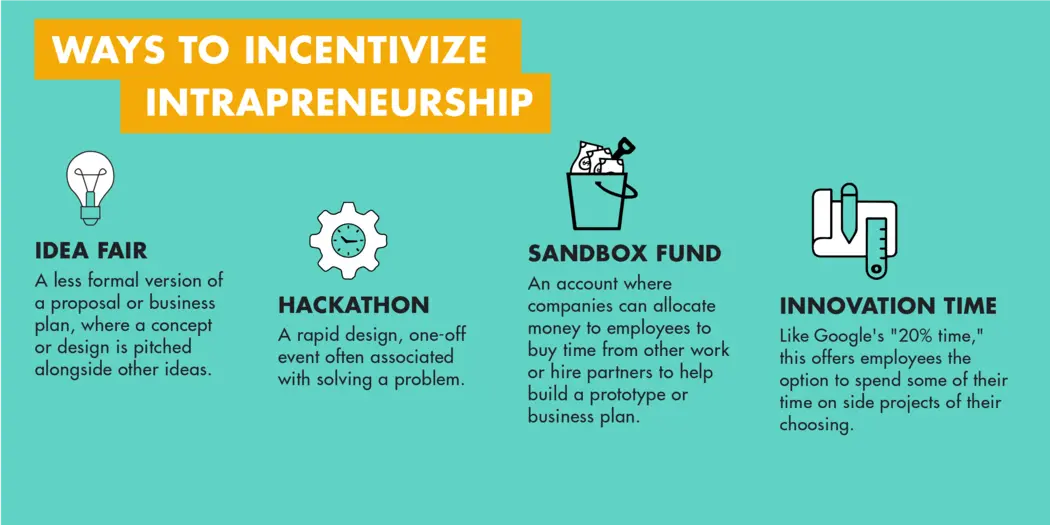 WAYS TO INCENTIVIZE INTRAPRENEURSHIP

IDEA FAIR
A less formal version of a proposal or business plan, where a concept or design is pitched alongside other ideas.

HACKATHON
A rapid design, one-off event often associated with solving a problem.

SANDBOX FUND
An account where companies can allocate money to employees to buy time from other work or hire partners to help build a prototype or business plan.

INNOVATION TIME
Like Google's "20% time," this offers employees the option to spend some of their time on side projects of their choosing.